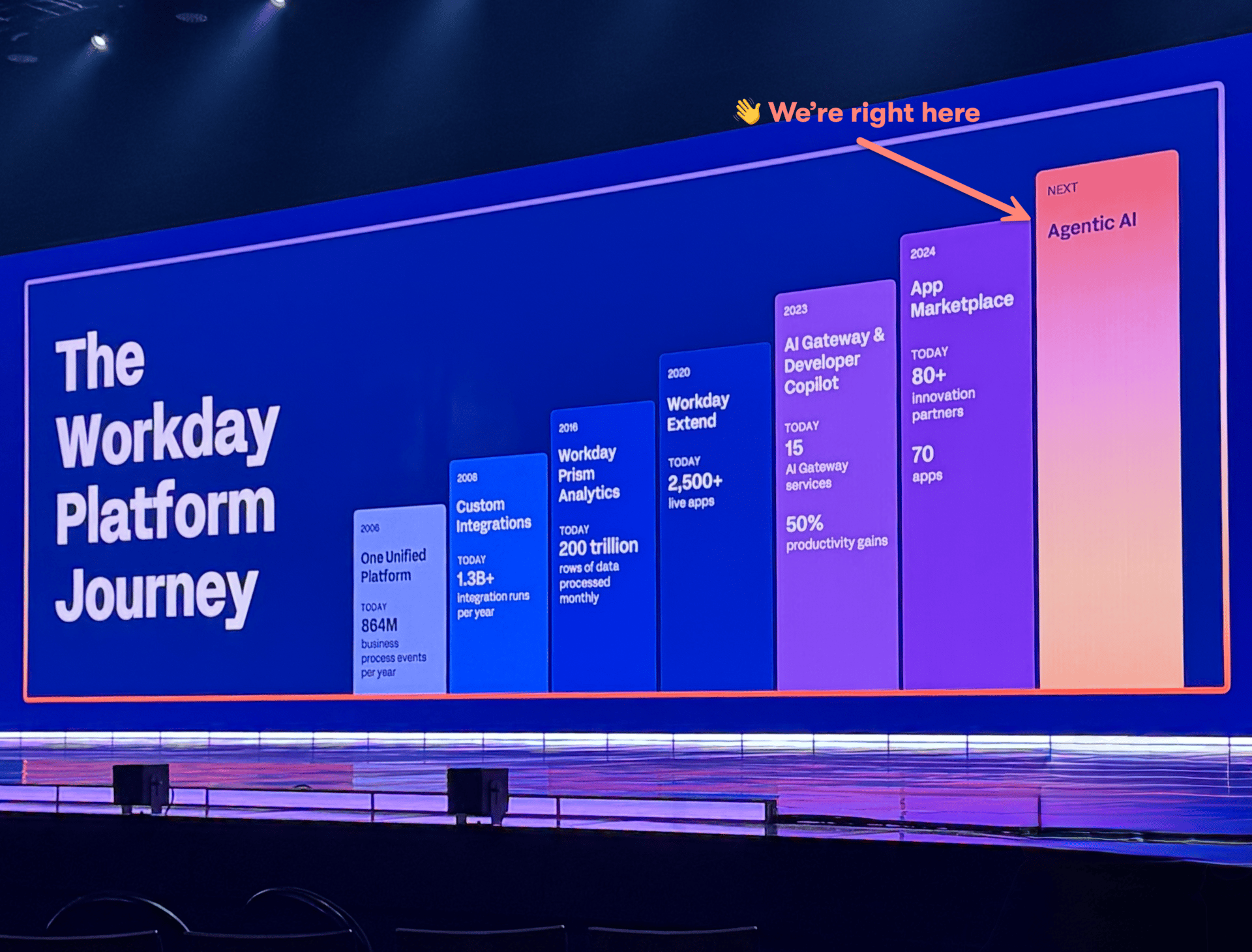 👋 We're right here

The Workday Platform Journey

2006
One Unified Platform
TODAY
864M
business process events per year

2008
Custom Integrations
TODAY
1.3B+
integration runs per year

2016
Workday Prism Analytics
TODAY
200 trillion
rows of data processed monthly

2020
Workday Extend
TODAY
2,500+
live apps

2023
AI Gateway & Developer Copilot
TODAY
15
AI Gateway services
50%
productivity gains

2024
App Marketplace
TODAY
80+
innovation partners
70
apps

NEXT
Agentic AI